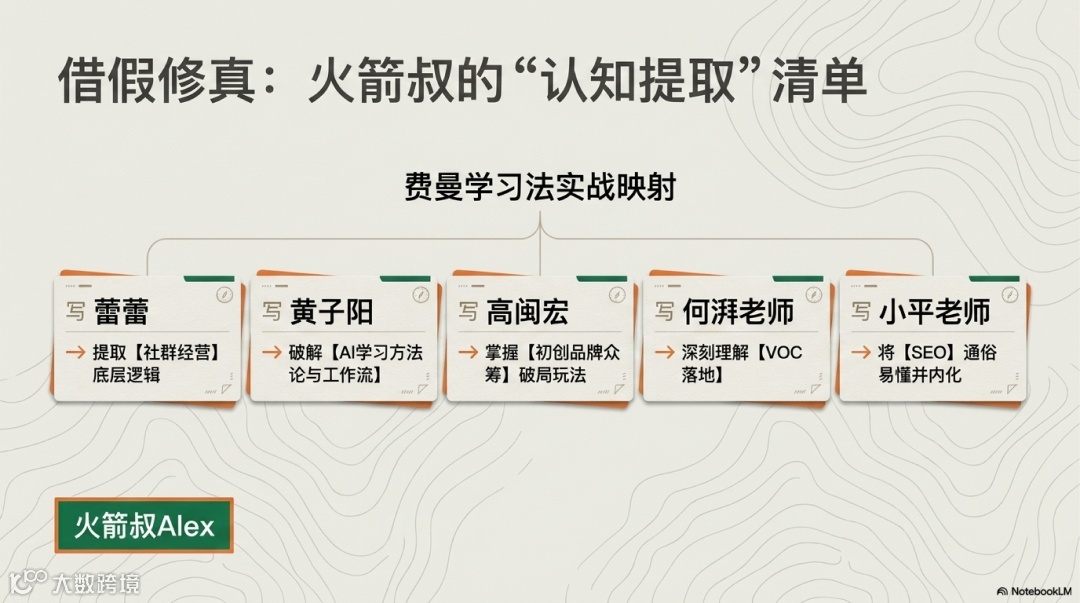 借假修真：火箭叔的“认知提取”清单

费曼学习法实战映射

写 蕾蕾
→ 提取【社群经营】底层逻辑

写 黄子阳
→ 破解【AI学习方法论与工作流】

写 高闽宏
→ 掌握【初创品牌众筹】破局玩法

写 何湃老师
→ 深刻理解【VOC落地】

写 小平老师
→ 将【SEO】通俗易懂并内化

火箭叔Alex

大数跨境

NotebookLM